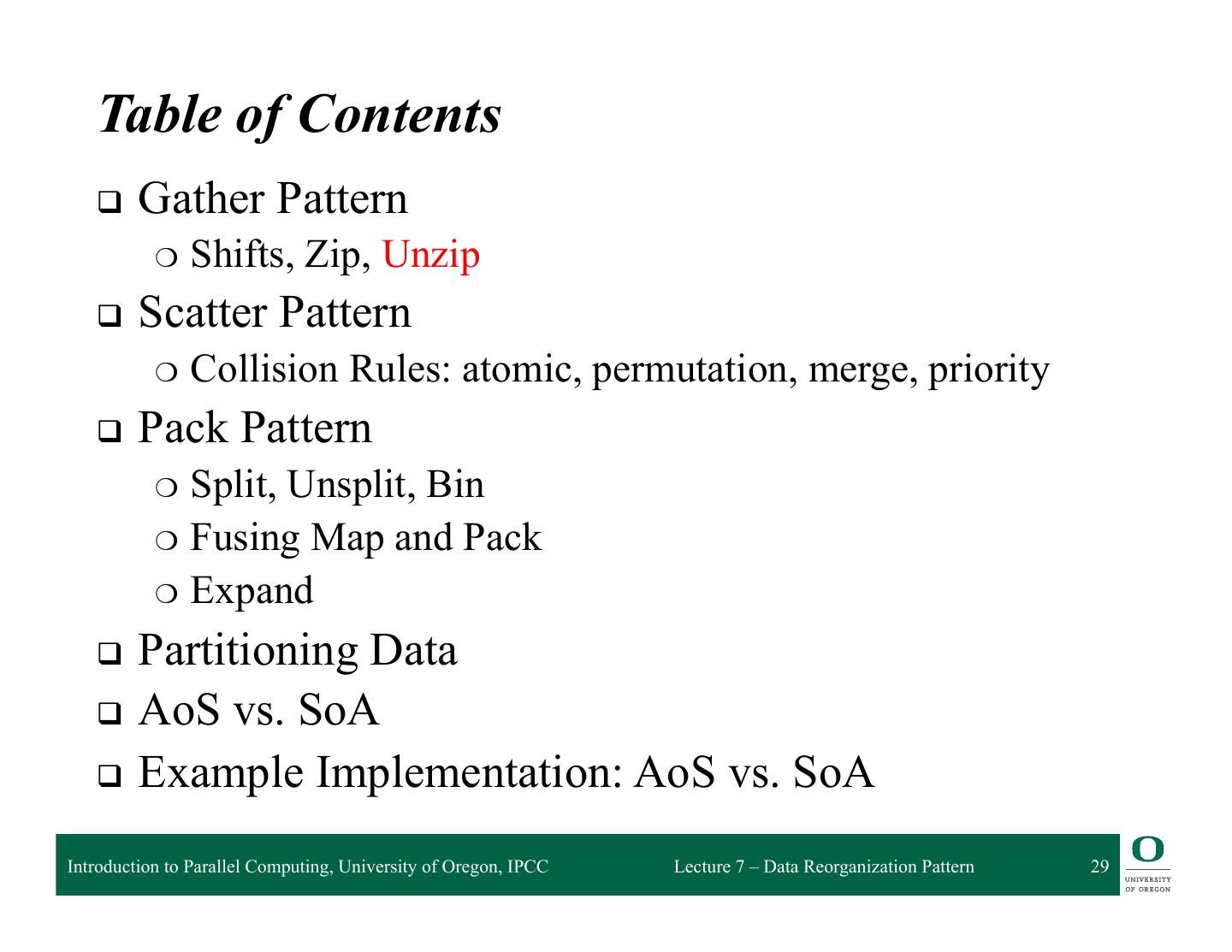 Table of Contents

❑ Gather Pattern
  ○ Shifts, Zip, Unzip
❑ Scatter Pattern
  ○ Collision Rules: atomic, permutation, merge, priority
❑ Pack Pattern
  ○ Split, Unsplit, Bin
  ○ Fusing Map and Pack
  ○ Expand
❑ Partitioning Data
❑ AoS vs. SoA
❑ Example Implementation: AoS vs. SoA

Introduction to Parallel Computing, University of Oregon, IPCC

Lecture 7 – Data Reorganization Pattern

29

O
UNIVERSITY OF OREGON